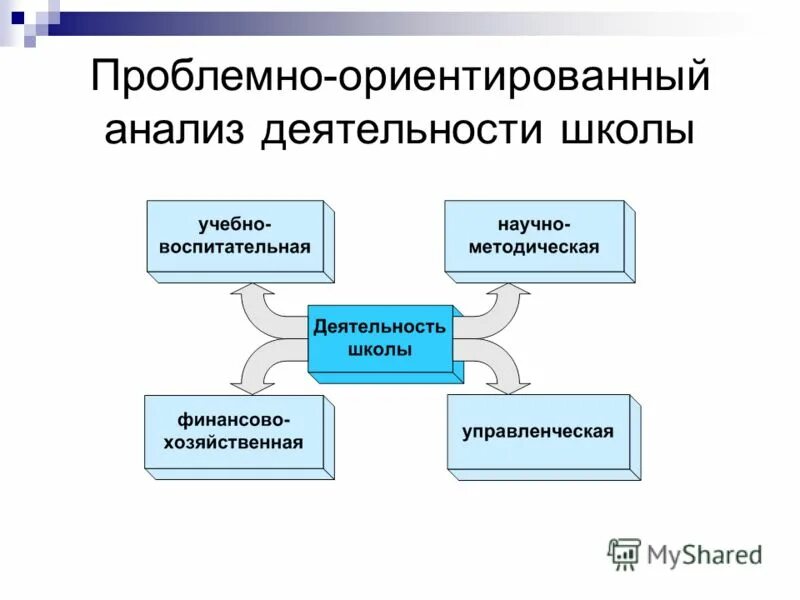 Проблемно-ориентированный анализ деятельности школы

учебно-воспитательная

научно-методическая

Деятельность школы

финансово-хозяйственная

управленческая

MyShared